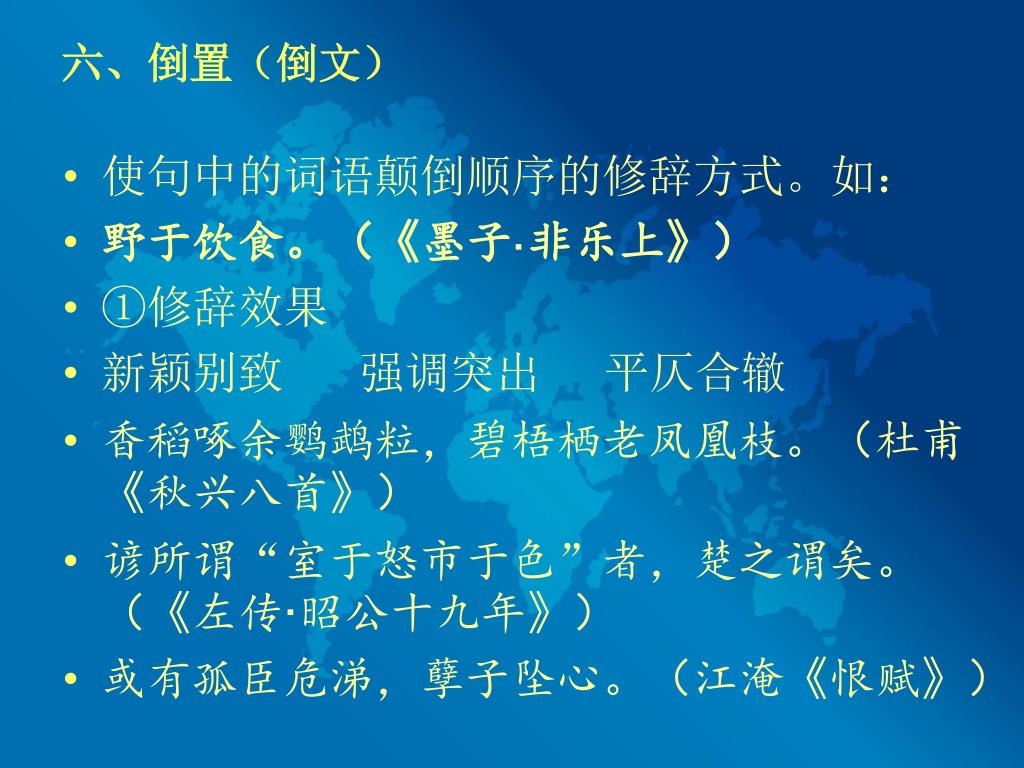 六、倒置（倒文）

• 使句中的词语颠倒顺序的修辞方式。如：
• 野于饮食。（《墨子·非乐上》）
• ①修辞效果
• 新颖别致　强调突出　平仄合辙
• 香稻啄余鹦鹉粒，碧梧栖老凤凰枝。（杜甫《秋兴八首》）
• 谚所谓“室于怒市于色”者，楚之谓矣。（《左传·昭公十九年》）
• 或有孤臣危涕，孽子坠心。（江淹《恨赋》）